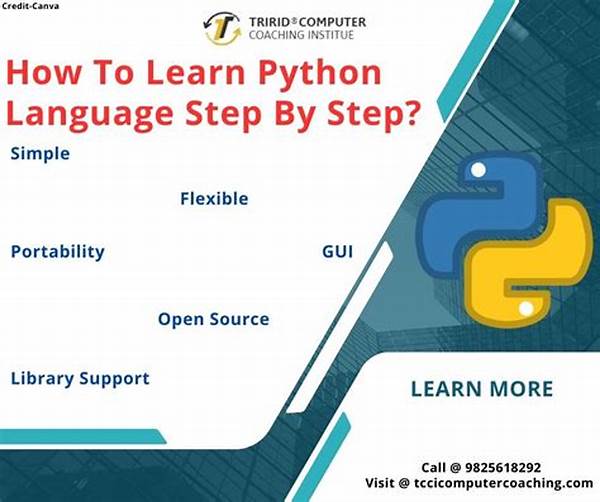 Credit-Canva

TRIRID® COMPUTER
COACHING INSTITUE

How To Learn Python Language Step By Step?

Simple

Flexible

Portability

GUI

Open Source

Library Support

LEARN MORE

Call @ 9825618292
Visit @ tccicomputercoaching.com